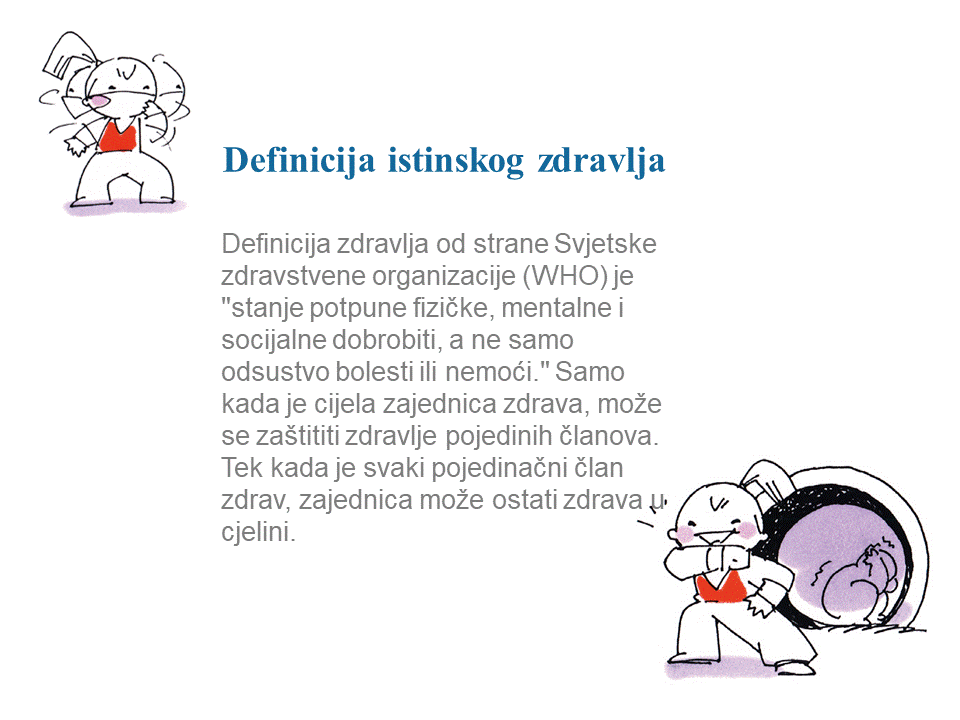 Definicija istinskog zdravlja

Definicija zdravlja od strane Svjetske zdravstvene organizacije (WHO) je "stanje potpune fizičke, mentalne i socijalne dobrobiti, a ne samo odsustvo bolesti ili nemoći." Samo kada je cijela zajednica zdrava, može se zaštititi zdravlje pojedinih članova. Tek kada je svaki pojedinačni član zdrav, zajednica može ostati zdrava u cjelini.